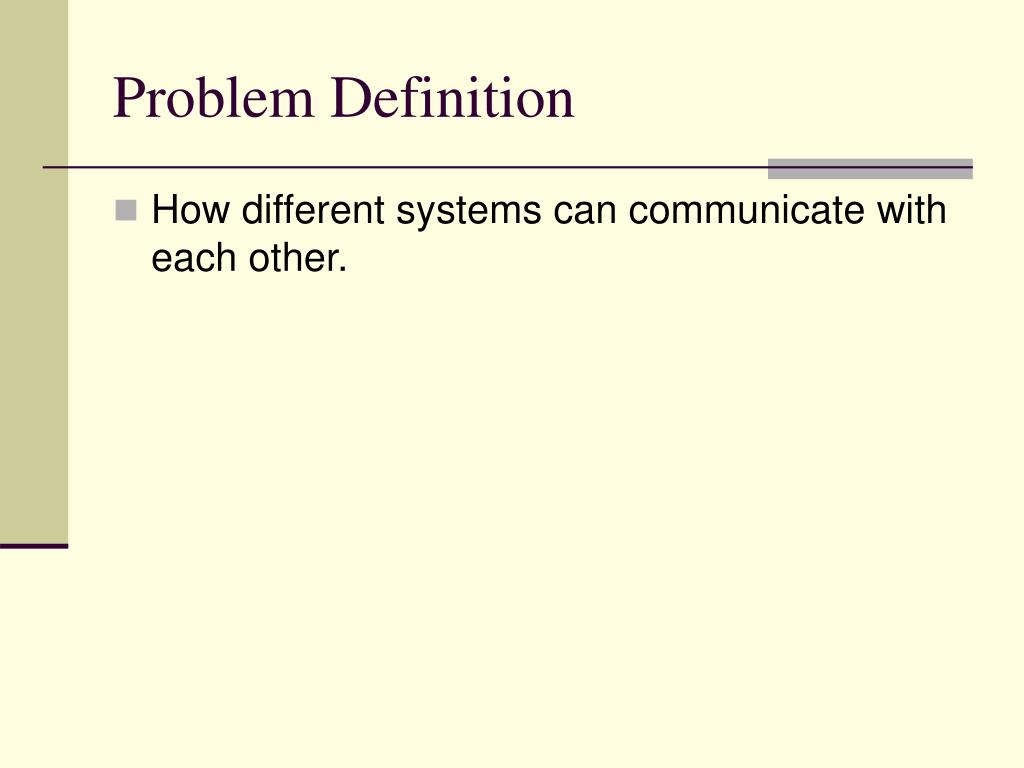 Problem Definition

How different systems can communicate with each other.